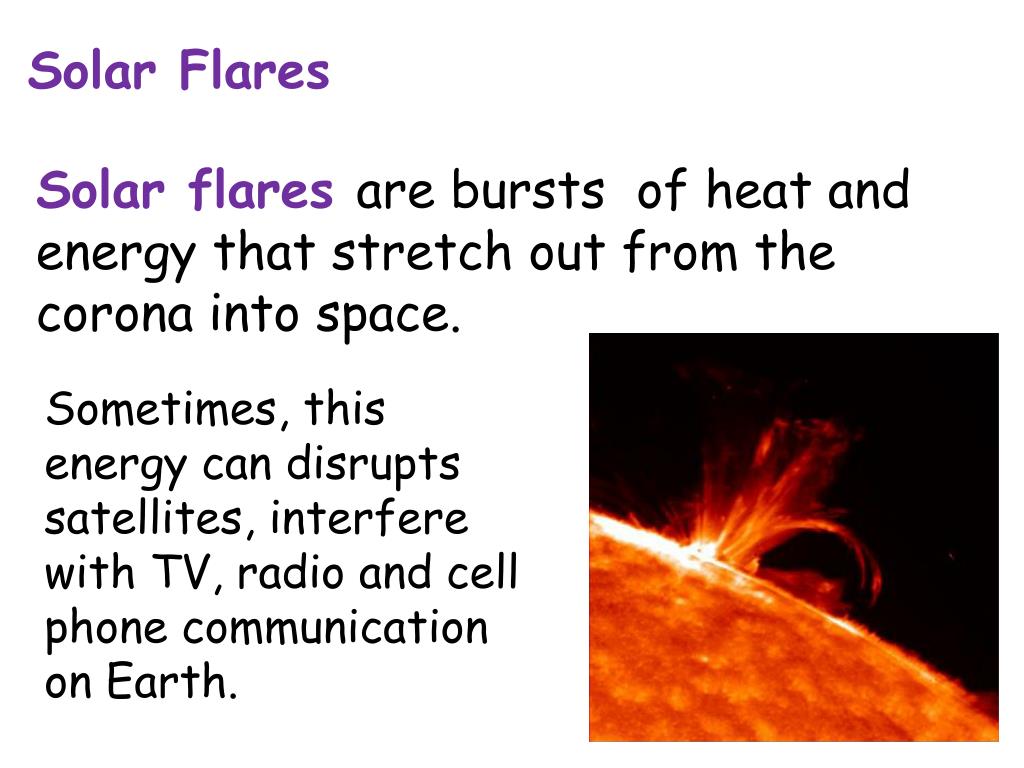 Solar Flares

Solar flares are bursts of heat and energy that stretch out from the corona into space.

Sometimes, this energy can disrupts satellites, interfere with TV, radio and cell phone communication on Earth.